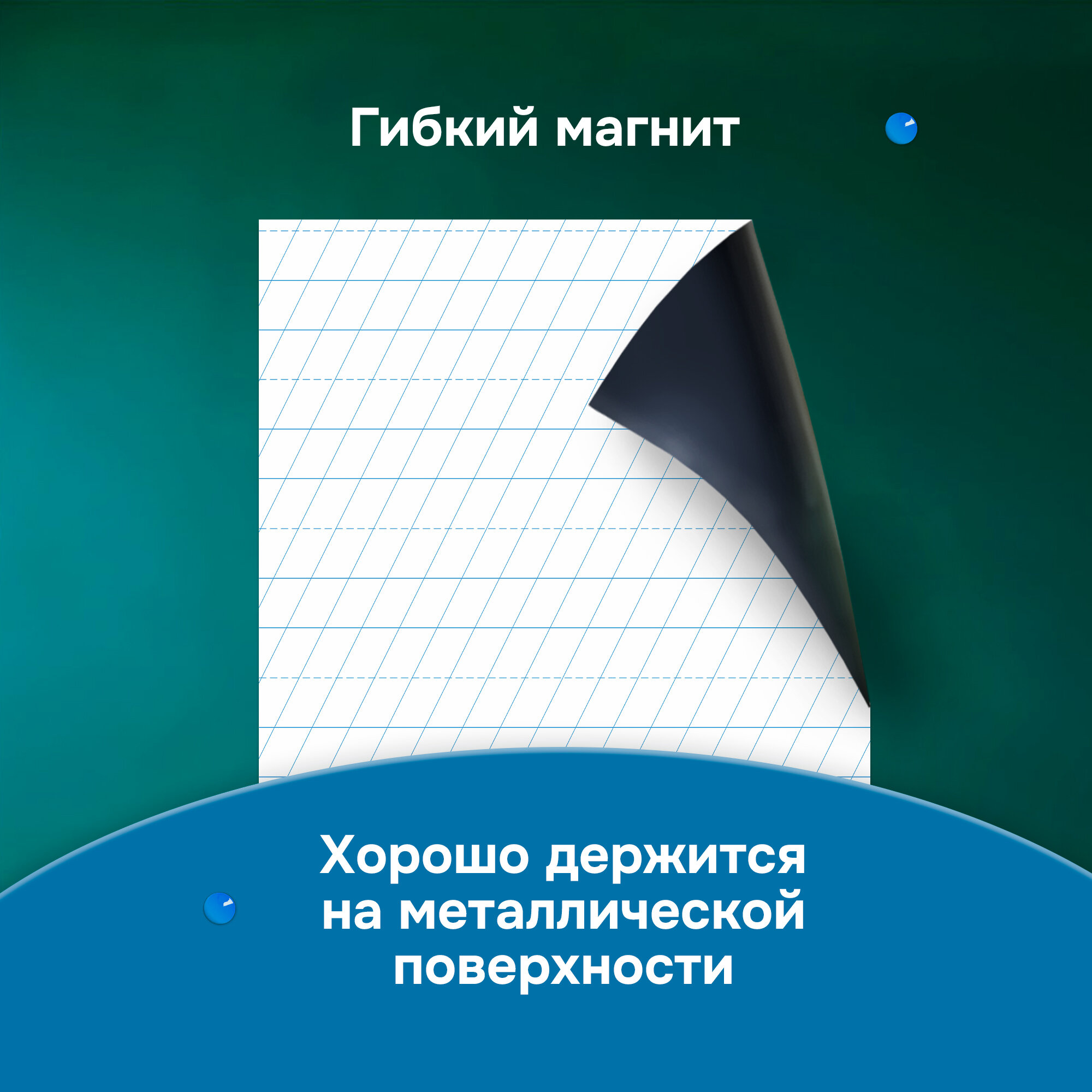 Гибкий магнит

Хорошо держится на металлической поверхности